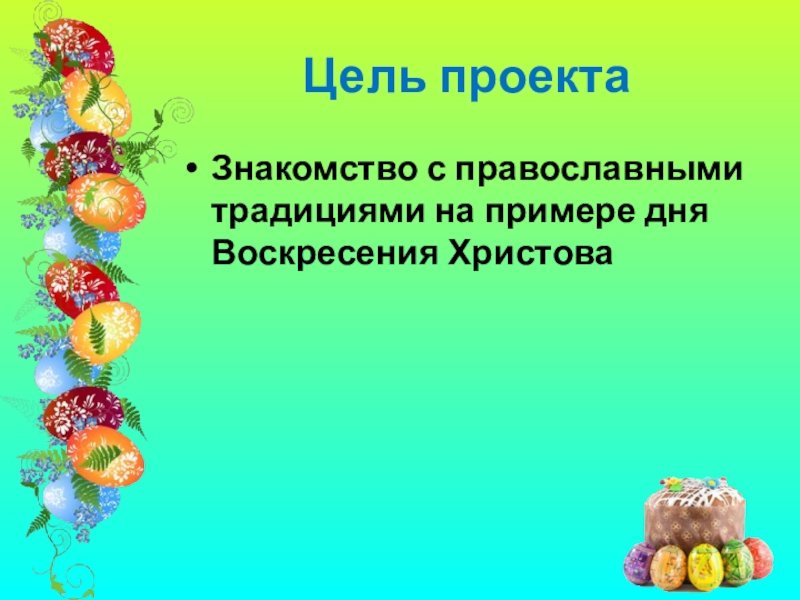 Цель проекта

• Знакомство с православными традициями на примере дня Воскресения Христова